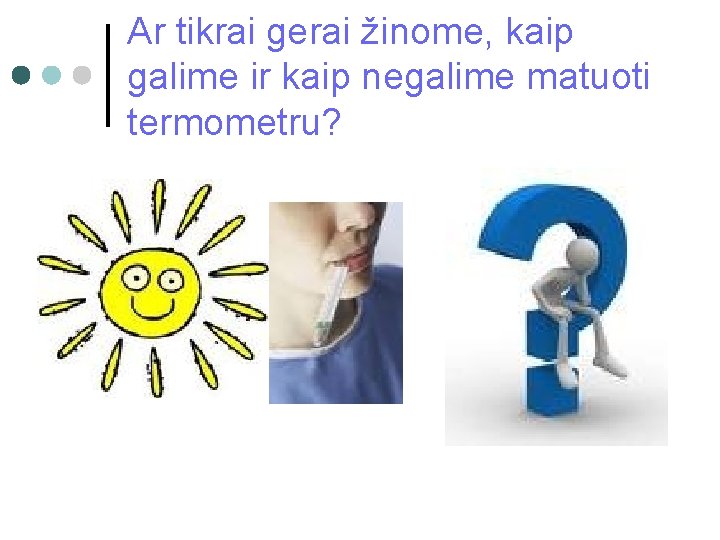 Ar tikrai gerai žinome, kaip galime ir kaip negalime matuoti termometru?